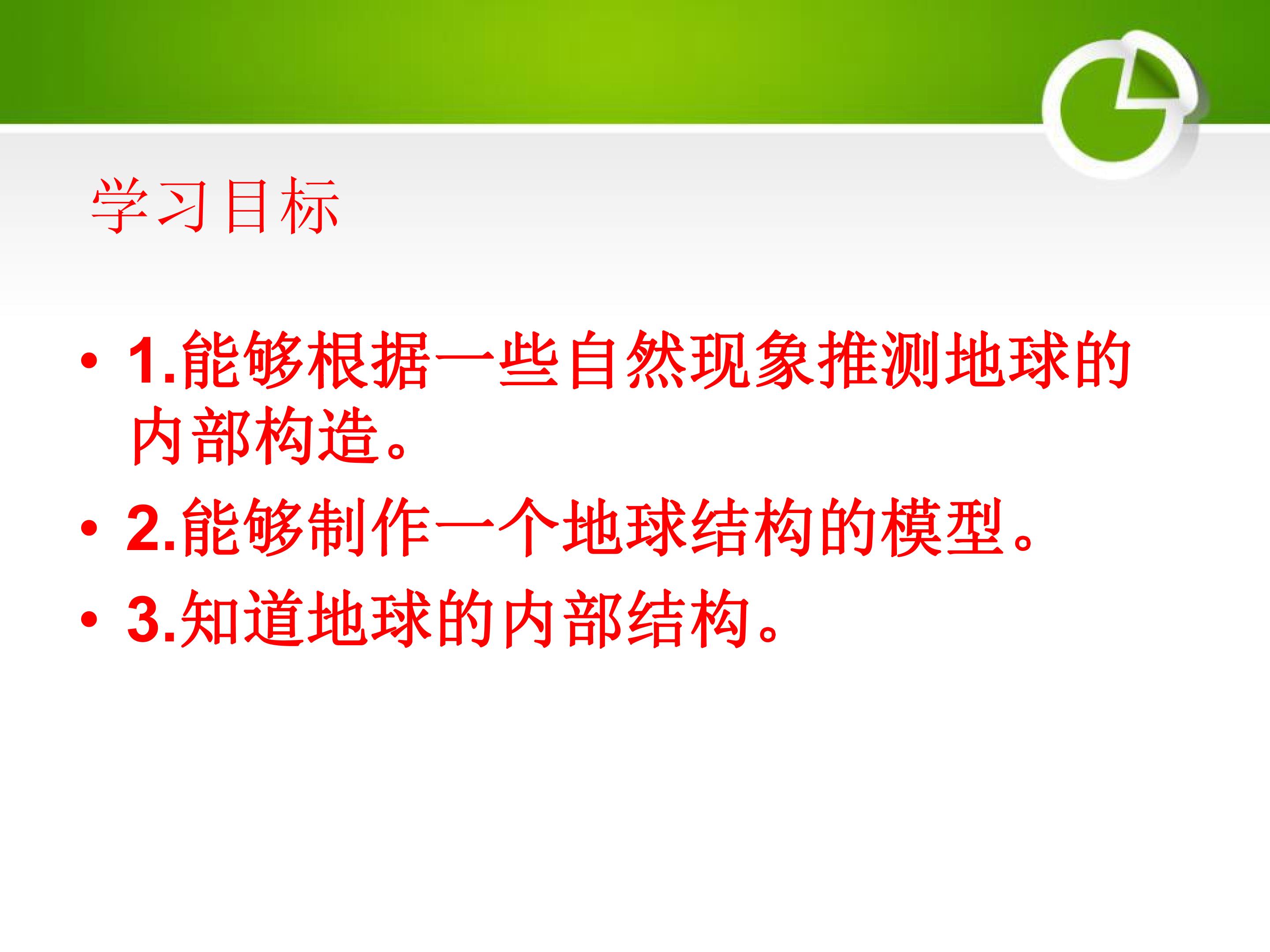 学习目标

• 1.能够根据一些自然现象推测地球的内部构造。
• 2.能够制作一个地球结构的模型。
• 3.知道地球的内部结构。